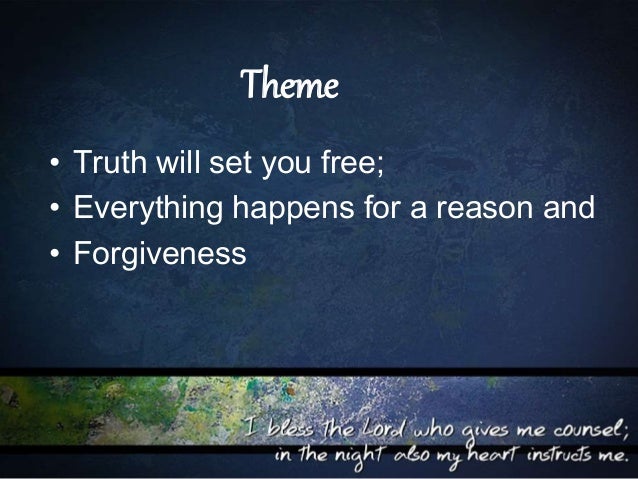 Theme

• Truth will set you free;
• Everything happens for a reason and
• Forgiveness

I bless the Lord who gives me counsel;
in the night also my heart instructs me.